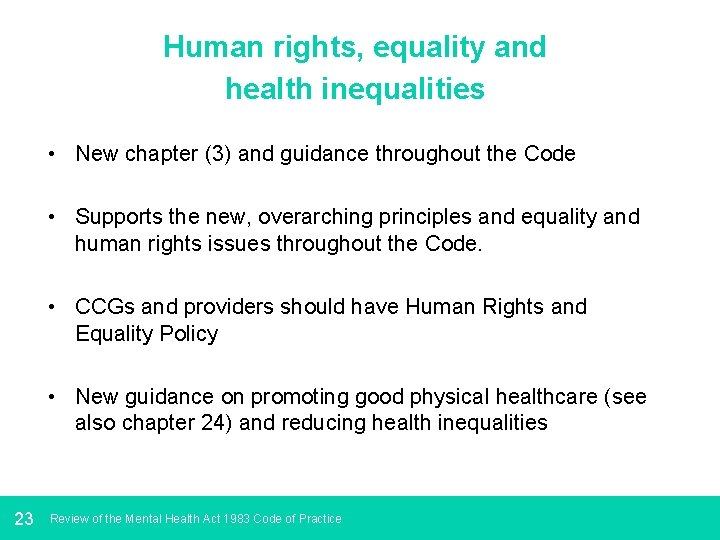 Human rights, equality and health inequalities

• New chapter (3) and guidance throughout the Code

• Supports the new, overarching principles and equality and human rights issues throughout the Code.

• CCGs and providers should have Human Rights and Equality Policy

• New guidance on promoting good physical healthcare (see also chapter 24) and reducing health inequalities

23 Review of the Mental Health Act 1983 Code of Practice